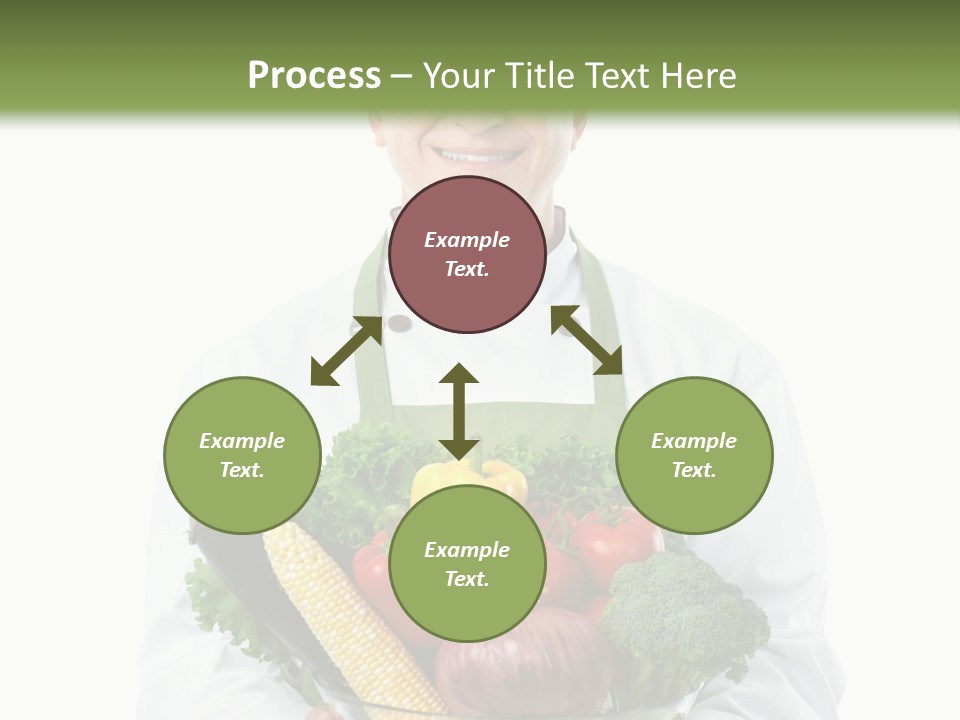 Process – Your Title Text Here

Example Text.

Example Text.

Example Text.

Example Text.